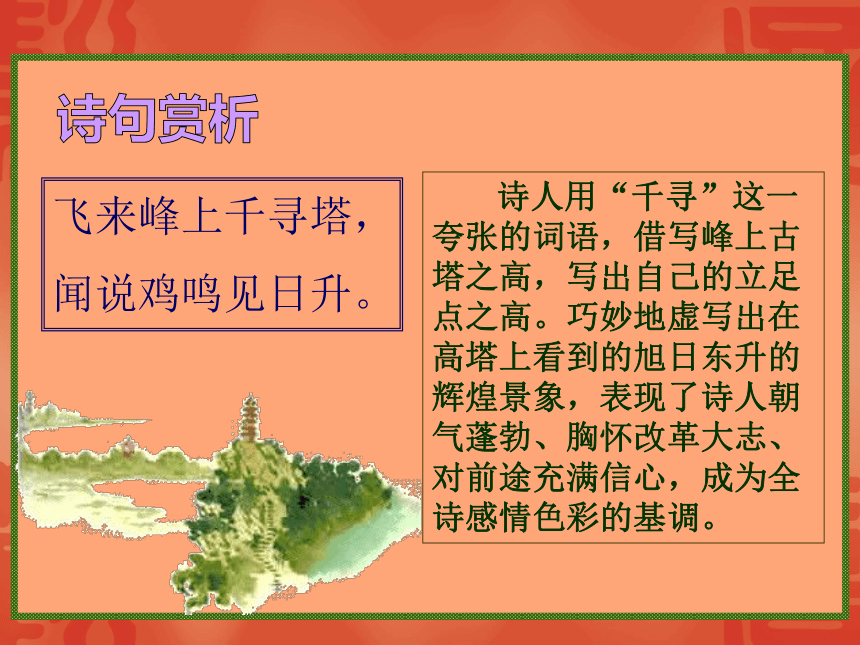 诗句赏析

飞来峰上千寻塔，
闻说鸡鸣见日升。

诗人用“千寻”这一夸张的词语，借写峰上古塔之高，写出自己的立足点之高。巧妙地虚写出在高塔上看到的旭日东升的辉煌景象，表现了诗人朝气蓬勃、胸怀改革大志、对前途充满信心，成为全诗感情色彩的基调。